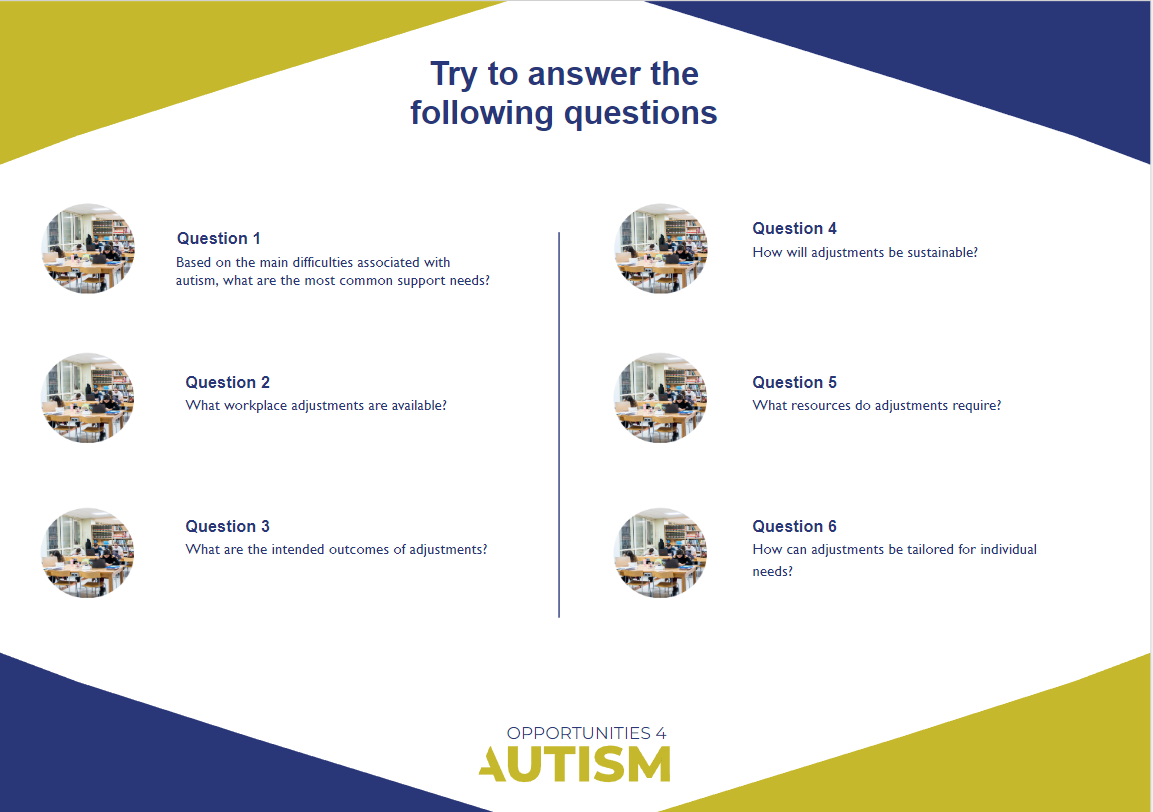 Try to answer the following questions

Question 1
Based on the main difficulties associated with autism, what are the most common support needs?

Question 2
What workplace adjustments are available?

Question 3
What are the intended outcomes of adjustments?

Question 4
How will adjustments be sustainable?

Question 5
What resources do adjustments require?

Question 6
How can adjustments be tailored for individual needs?

OPPORTUNITIES 4
AUTISM